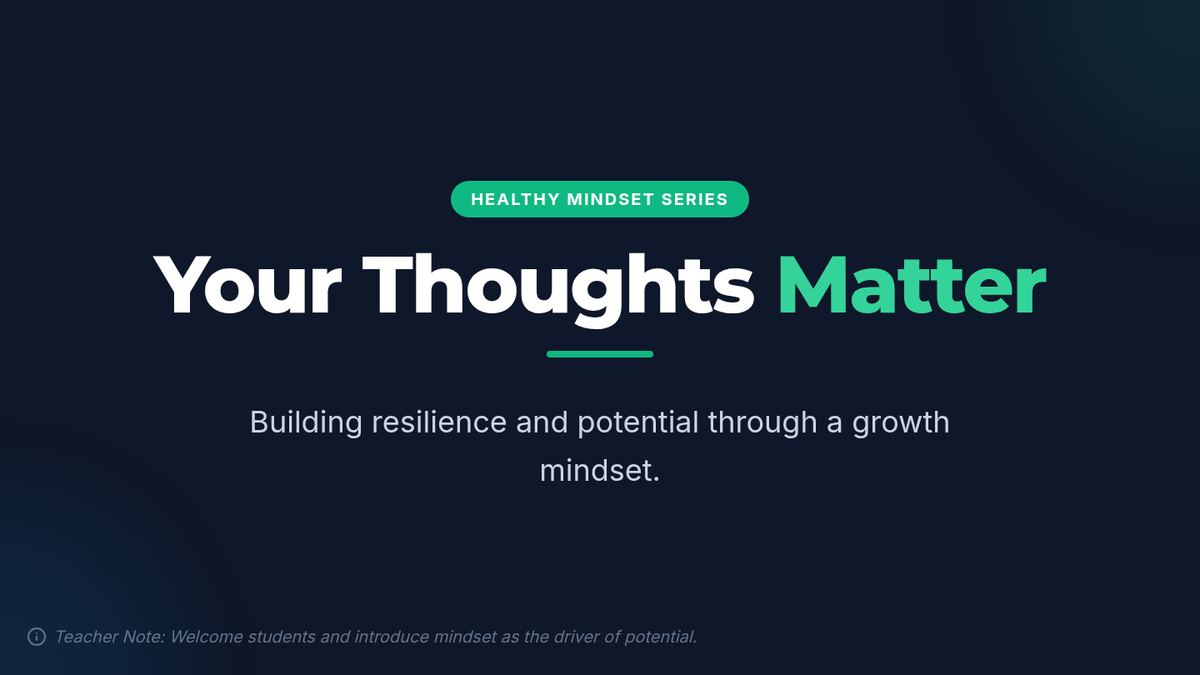 HEALTHY MINDSET SERIES

Your Thoughts Matter

Building resilience and potential through a growth mindset.

Teacher Note: Welcome students and introduce mindset as the driver of potential.